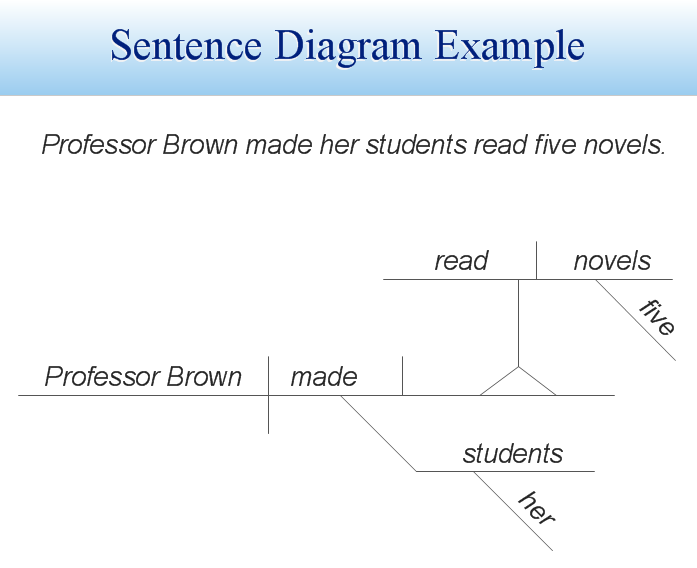 Sentence Diagram Example

Professor Brown made her students read five novels.

read
novels
five
Professor Brown
made
students
her